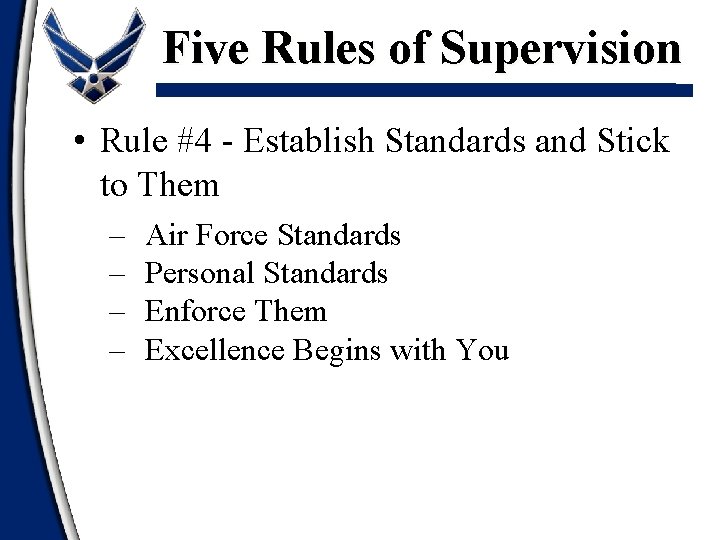 Five Rules of Supervision

• Rule #4 - Establish Standards and Stick to Them

– Air Force Standards
– Personal Standards
– Enforce Them
– Excellence Begins with You